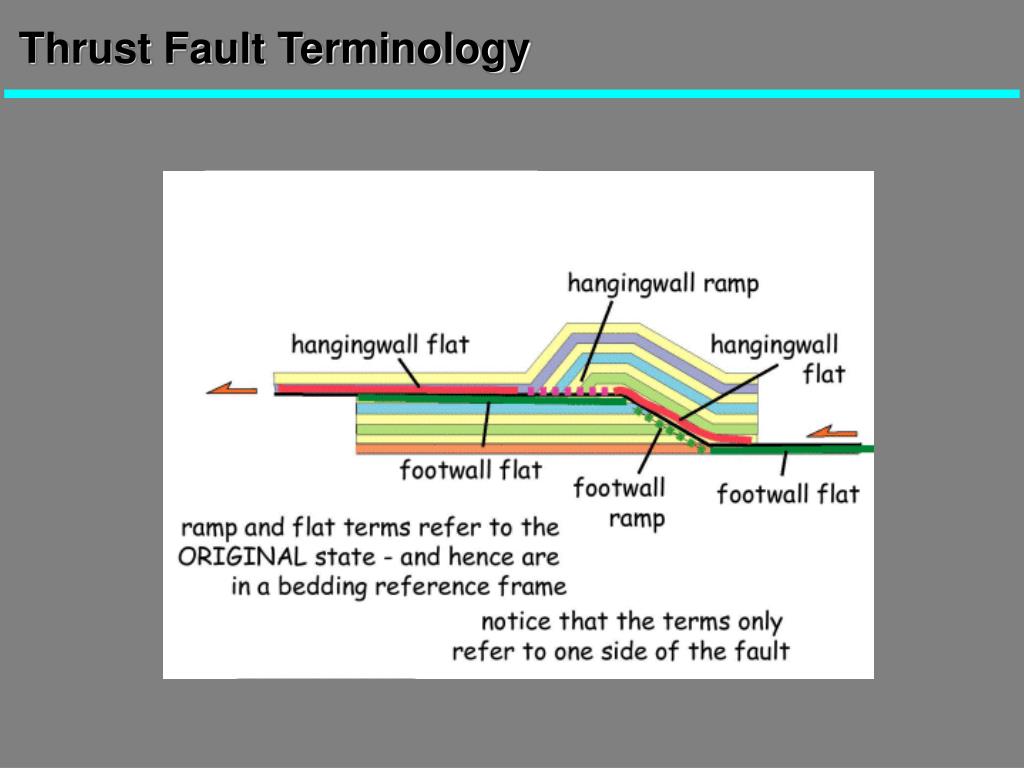 Thrust Fault Terminology

hangingwall ramp

hangingwall flat

hangingwall flat

footwall flat

footwall ramp

footwall flat

ramp and flat terms refer to the ORIGINAL state - and hence are in a bedding reference frame

notice that the terms only refer to one side of the fault